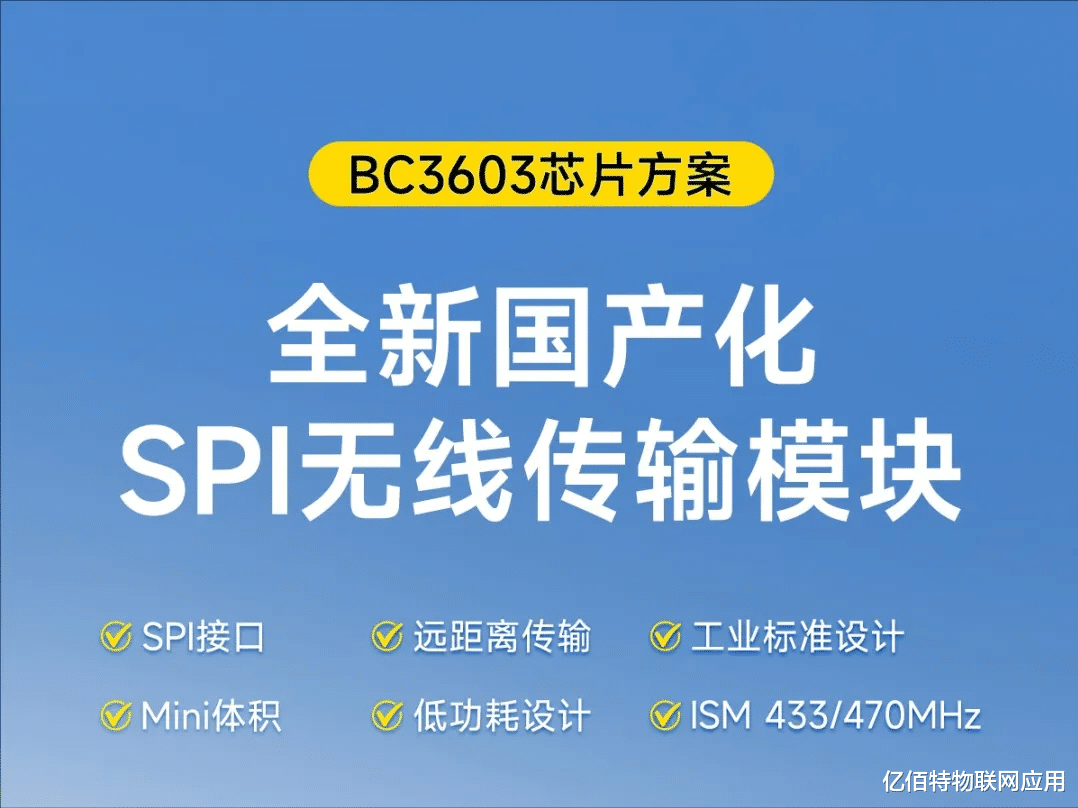 BC3603芯片方案

全新国产化
SPI无线传输模块

SPI接口　远距离传输　工业标准设计

Mini体积　低功耗设计　ISM 433/470MHz

亿佰特物联网应用